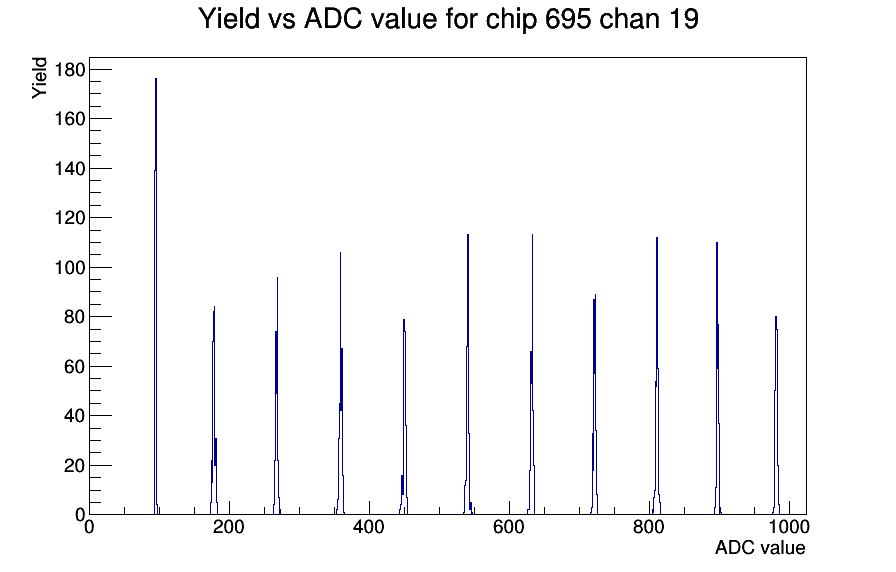 Yield vs ADC value for chip 695 chan 19

Yield

180
160
140
120
100
80
60
40
20
0

0
200
400
600
800
1000

ADC value